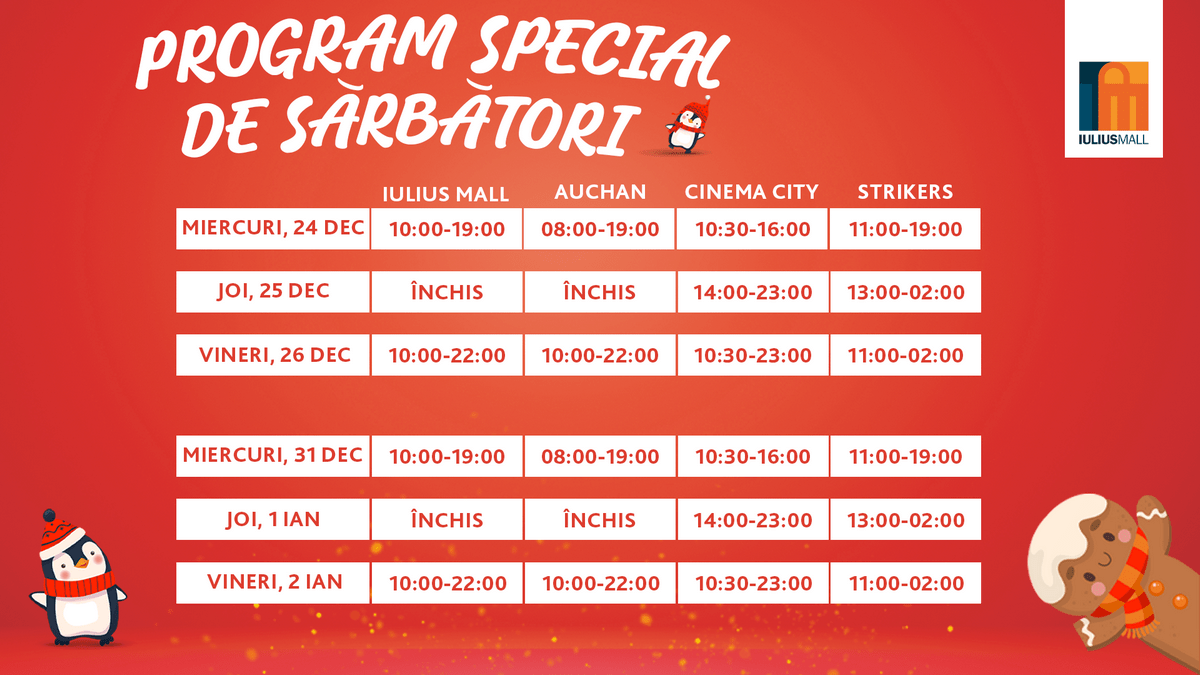 PROGRAM SPECIAL DE SĂRBĂTORI

IULIUSMALL

| | IULIUS MALL | AUCHAN | CINEMA CITY | STRIKERS |
|---|---|---|---|---|
| MIERCURI, 24 DEC | 10:00-19:00 | 08:00-19:00 | 10:30-16:00 | 11:00-19:00 |
| JOI, 25 DEC | ÎNCHIS | ÎNCHIS | 14:00-23:00 | 13:00-02:00 |
| VINERI, 26 DEC | 10:00-22:00 | 10:00-22:00 | 10:30-23:00 | 11:00-02:00 |
| MIERCURI, 31 DEC | 10:00-19:00 | 08:00-19:00 | 10:30-16:00 | 11:00-19:00 |
| JOI, 1 IAN | ÎNCHIS | ÎNCHIS | 14:00-23:00 | 13:00-02:00 |
| VINERI, 2 IAN | 10:00-22:00 | 10:00-22:00 | 10:30-23:00 | 11:00-02:00 |